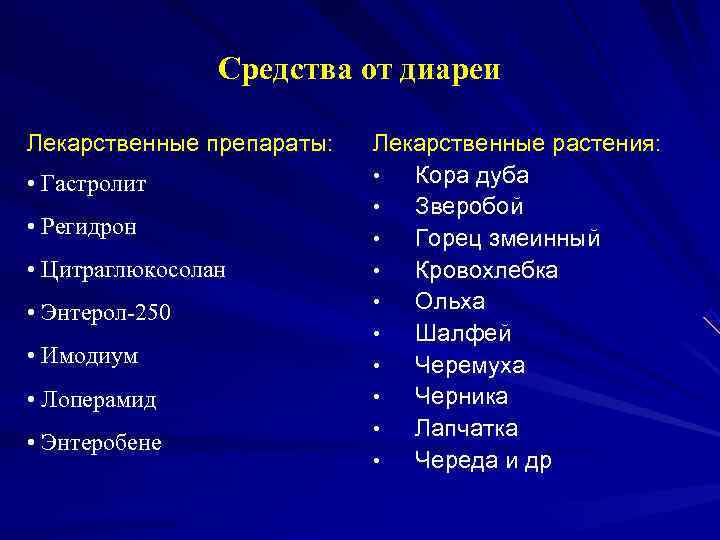 Средства от диареи

Лекарственные препараты:

• Гастролит
• Регидрон
• Цитраглюкосолан
• Энтерол-250
• Имодиум
• Лоперамид
• Энтеробене

Лекарственные растения:

• Кора дуба
• Зверобой
• Горец змеинный
• Кровохлебка
• Ольха
• Шалфей
• Черемуха
• Черника
• Лапчатка
• Череда и др